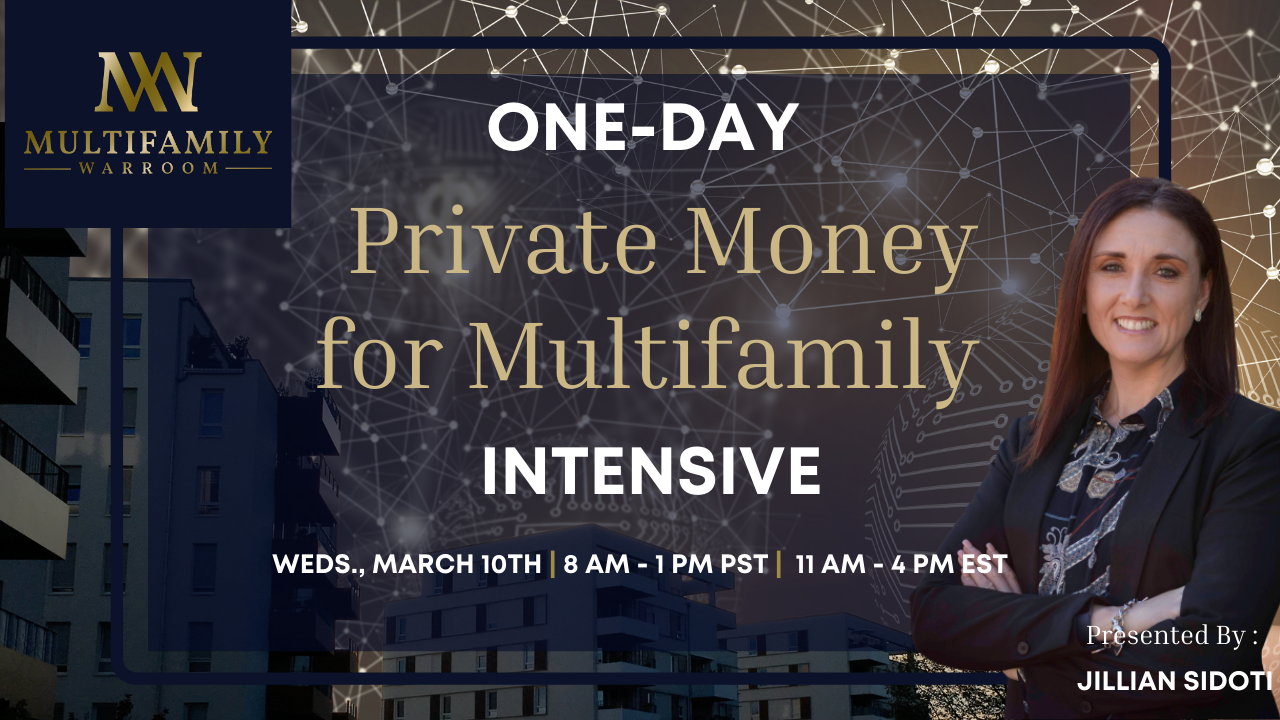 MW
MULTIFAMILY
WARROOM

ONE-DAY

Private Money for Multifamily

INTENSIVE

WEDS., MARCH 10TH | 8 AM - 1 PM PST | 11 AM - 4 PM EST

Presented By :
JILLIAN SIDOTI